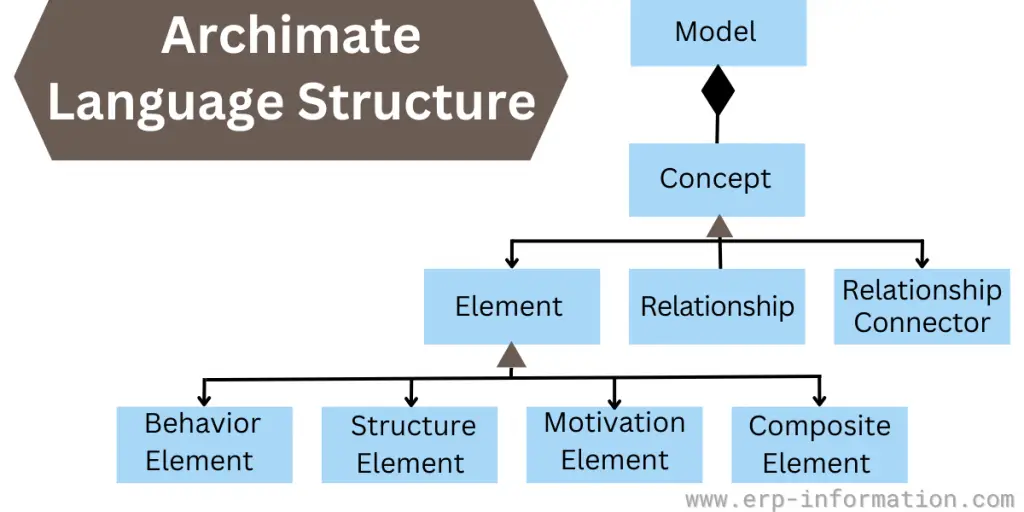 Archimate Language Structure

Model

Concept

Element

Relationship

Relationship Connector

Behavior Element

Structure Element

Motivation Element

Composite Element

www.erp-information.com